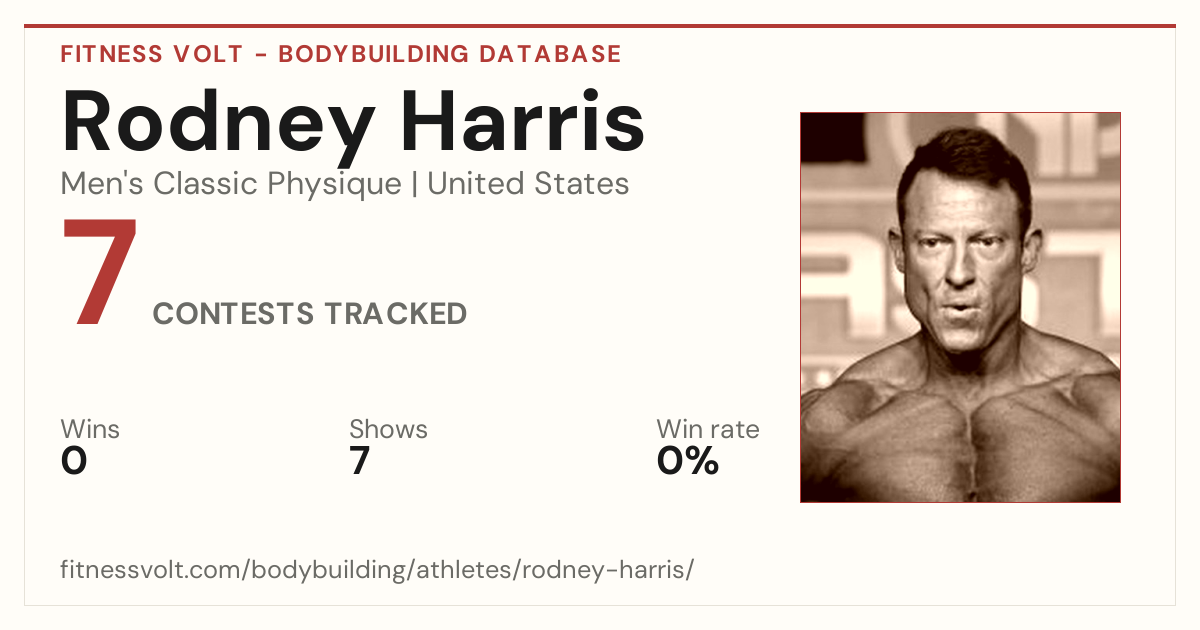 FITNESS VOLT - BODYBUILDING DATABASE

Rodney Harris

Men's Classic Physique | United States

7

CONTESTS TRACKED

Wins
0

Shows
7

Win rate
0%

fitnessvolt.com/bodybuilding/athletes/rodney-harris/